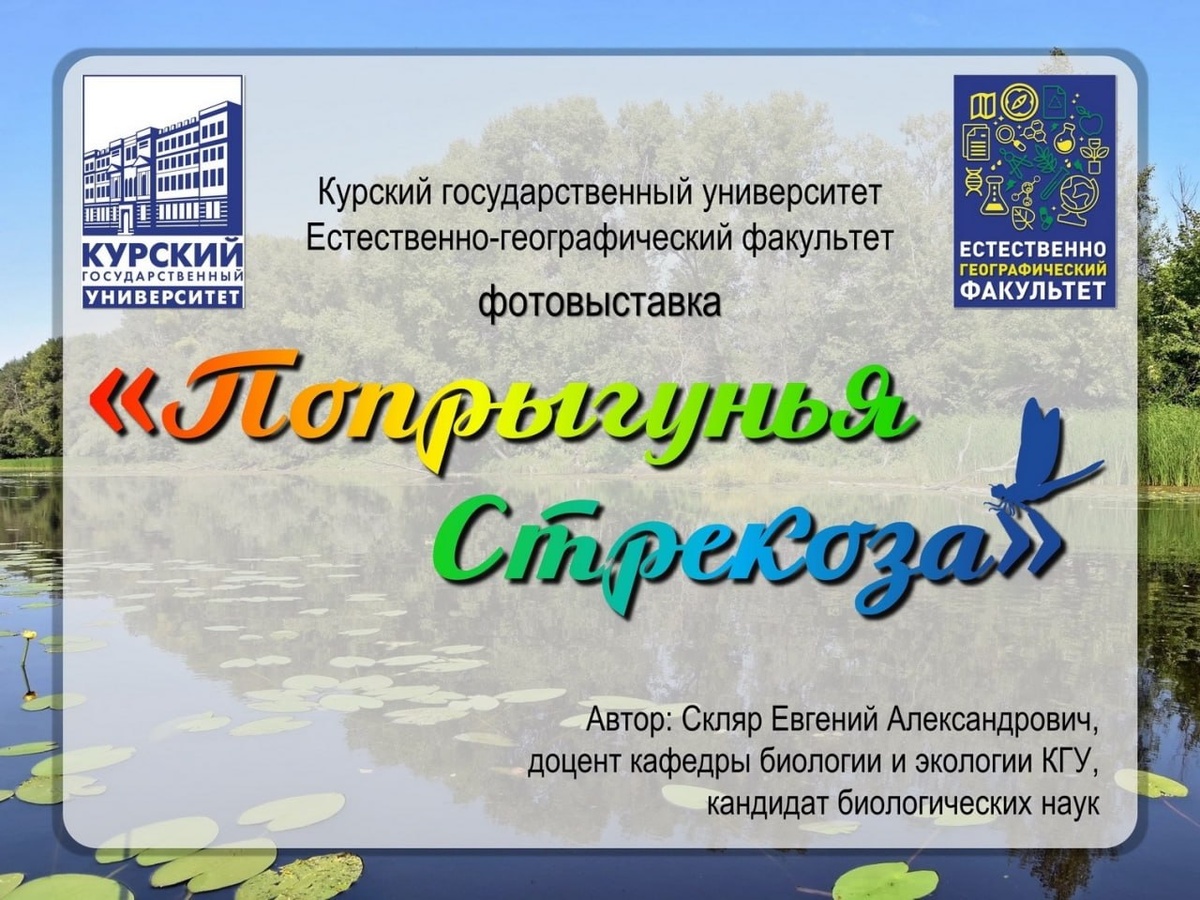 КУРСКИЙ ГОСУДАРСТВЕННЫЙ УНИВЕРСИТЕТ

Курский государственный университет
Естественно-географический факультет

фотовыставка

ЕСТЕСТВЕННО ГЕОГРАФИЧЕСКИЙ ФАКУЛЬТЕТ

«Попрыгунья Стрекоза»

Автор: Скляр Евгений Александрович,
доцент кафедры биологии и экологии КГУ,
кандидат биологических наук